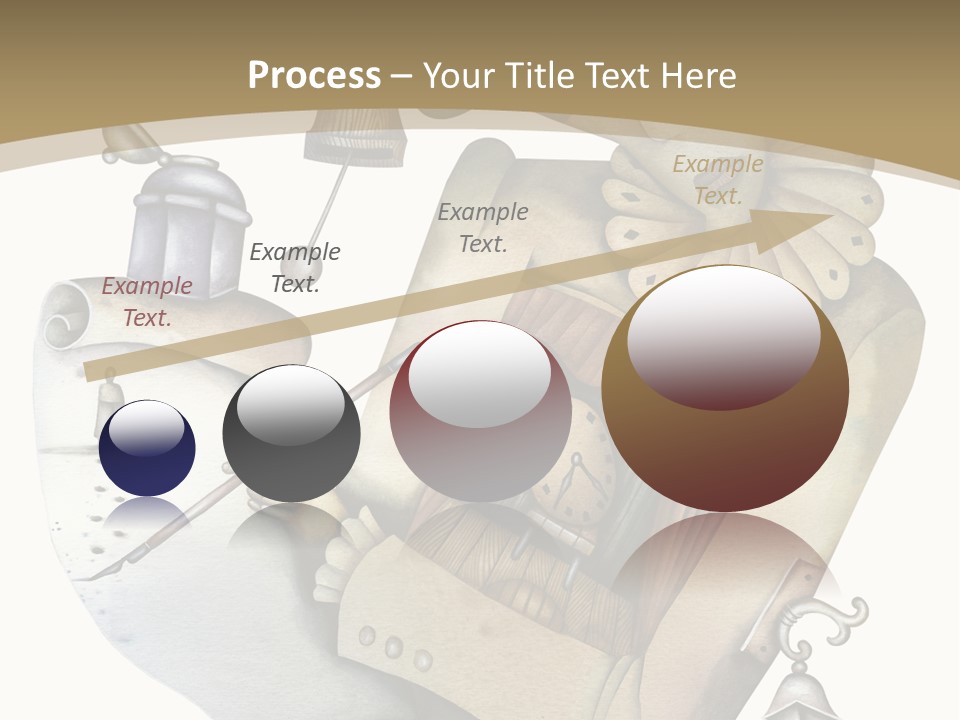 Process – Your Title Text Here

Example Text.

Example Text.

Example Text.

Example Text.